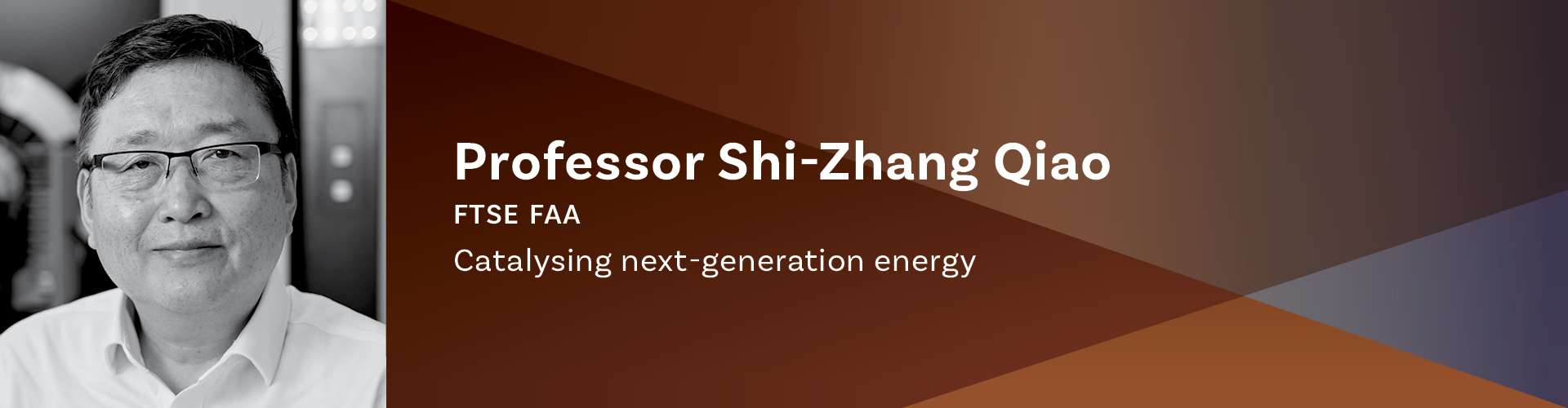 Professor Shi-Zhang Qiao

FTSE FAA

Catalysing next-generation energy